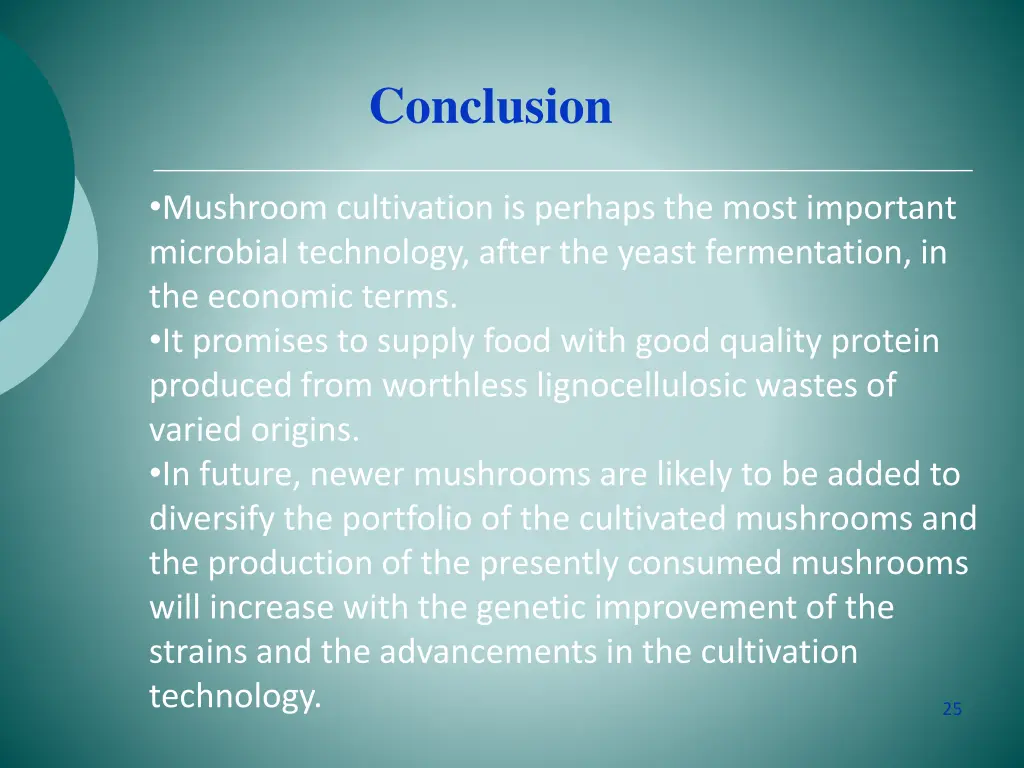 Conclusion

•Mushroom cultivation is perhaps the most important microbial technology, after the yeast fermentation, in the economic terms.

•It promises to supply food with good quality protein produced from worthless lignocellulosic wastes of varied origins.

•In future, newer mushrooms are likely to be added to diversify the portfolio of the cultivated mushrooms and the production of the presently consumed mushrooms will increase with the genetic improvement of the strains and the advancements in the cultivation technology.

25